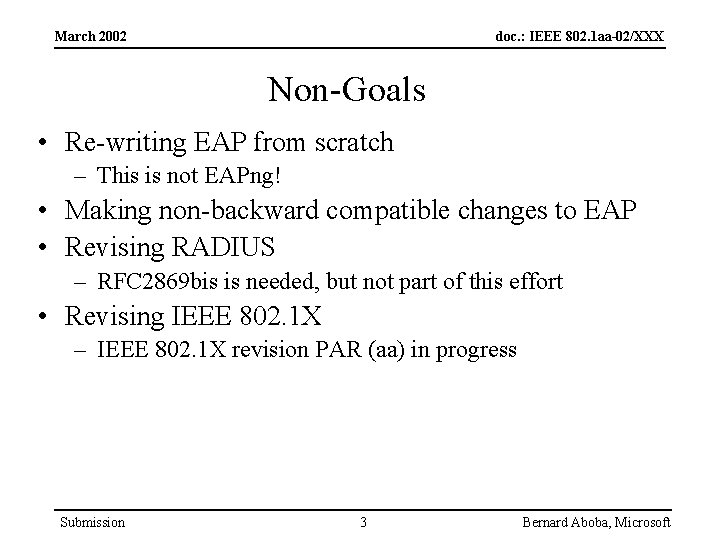 March 2002

doc.: IEEE 802.1aa-02/XXX

Non-Goals

• Re-writing EAP from scratch
– This is not EAPng!
• Making non-backward compatible changes to EAP
• Revising RADIUS
– RFC2869bis is needed, but not part of this effort
• Revising IEEE 802.1X
– IEEE 802.1X revision PAR (aa) in progress

Submission

3

Bernard Aboba, Microsoft